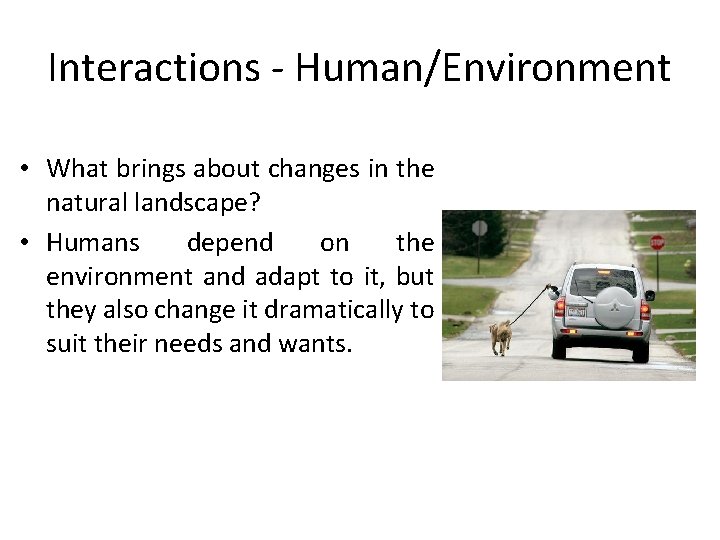 Interactions - Human/Environment

• What brings about changes in the natural landscape?

• Humans depend on the environment and adapt to it, but they also change it dramatically to suit their needs and wants.

STOP